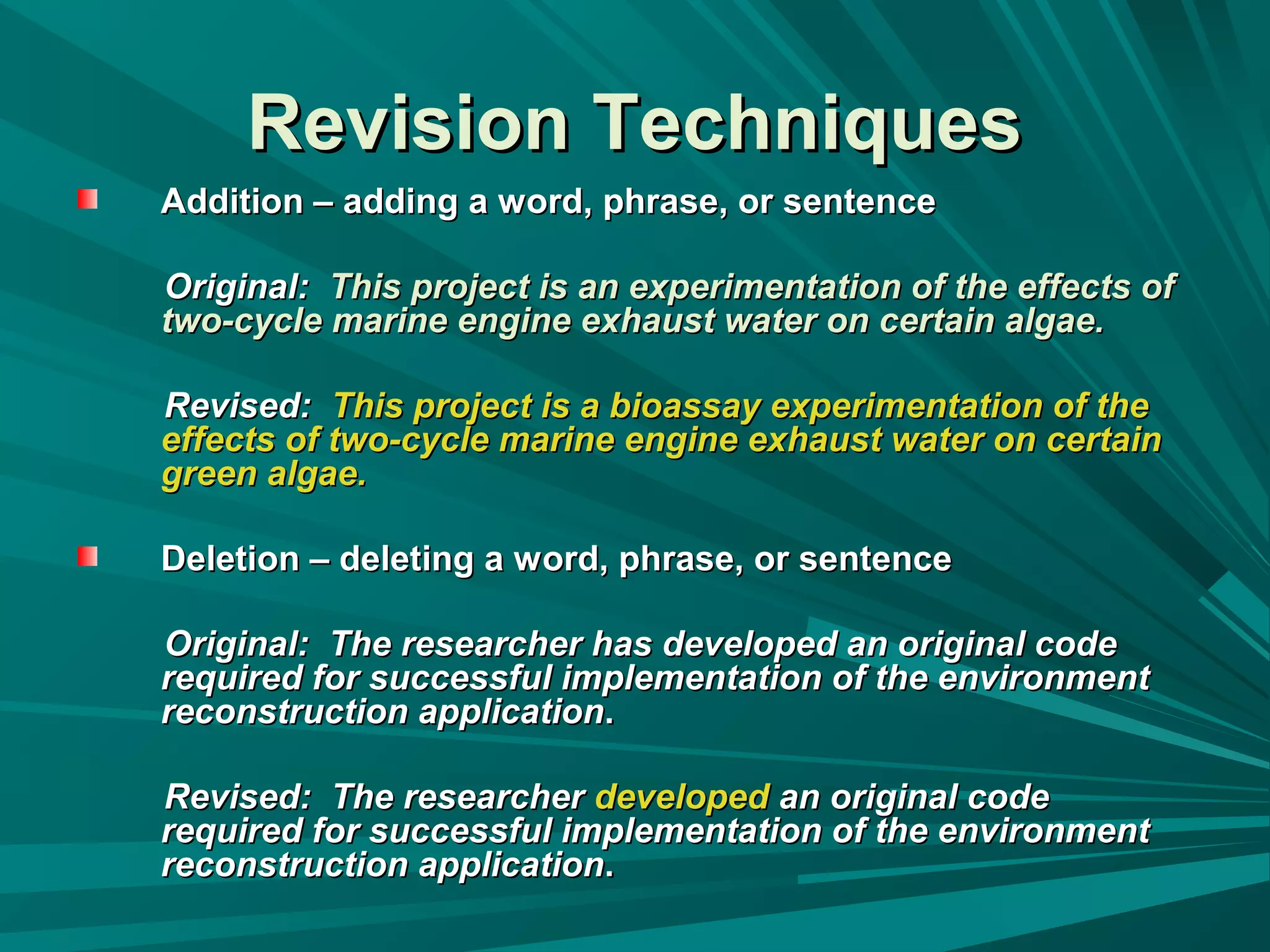 Revision Techniques

Addition – adding a word, phrase, or sentence

Original: This project is an experimentation of the effects of two-cycle marine engine exhaust water on certain algae.

Revised: This project is a bioassay experimentation of the effects of two-cycle marine engine exhaust water on certain green algae.

Deletion – deleting a word, phrase, or sentence

Original: The researcher has developed an original code required for successful implementation of the environment reconstruction application.

Revised: The researcher developed an original code required for successful implementation of the environment reconstruction application.